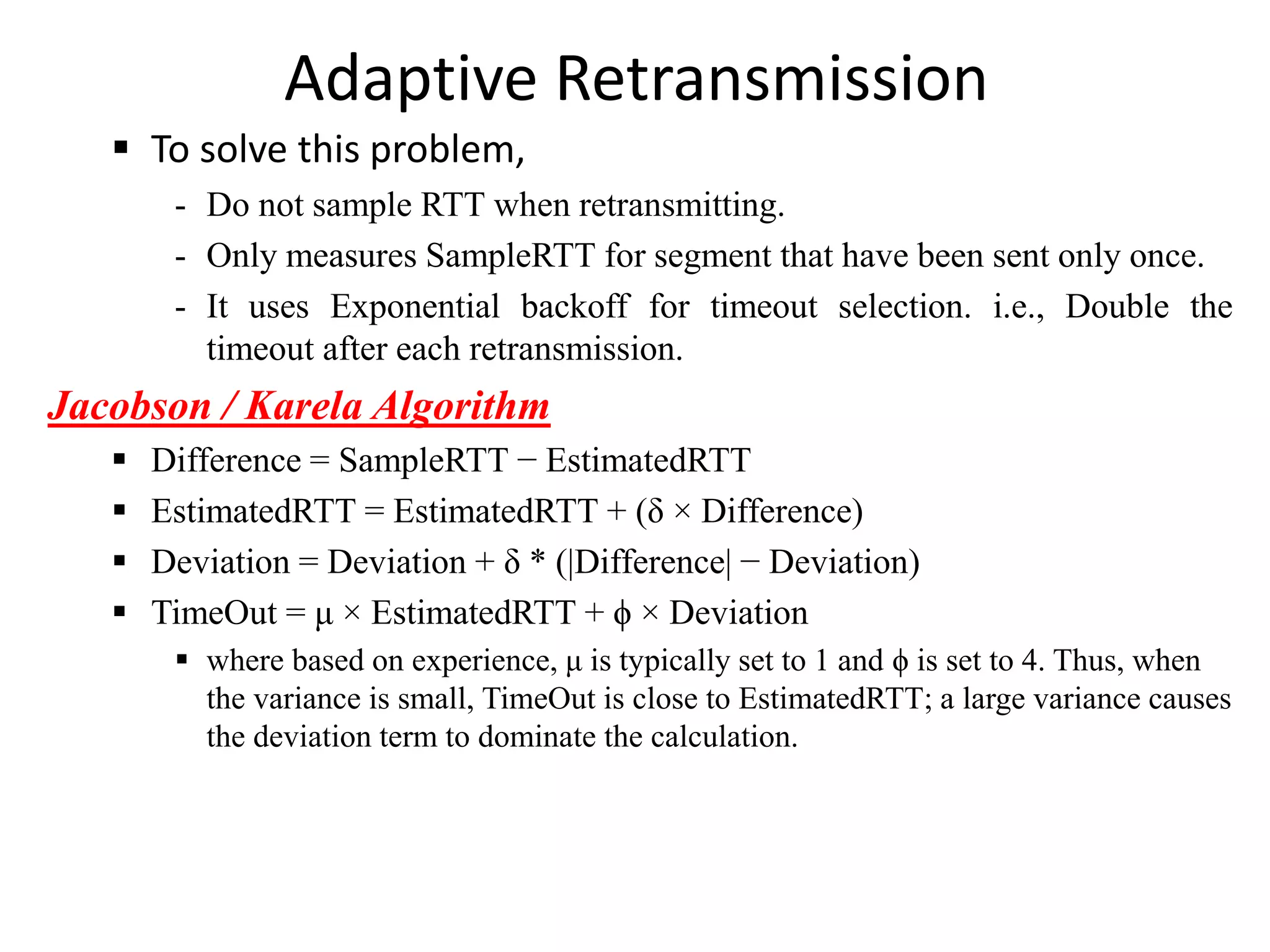 Adaptive Retransmission

▪ To solve this problem,

- Do not sample RTT when retransmitting.
- Only measures SampleRTT for segment that have been sent only once.
- It uses Exponential backoff for timeout selection. i.e., Double the timeout after each retransmission.

Jacobson / Karela Algorithm

▪ Difference = SampleRTT − EstimatedRTT
▪ EstimatedRTT = EstimatedRTT + (δ × Difference)
▪ Deviation = Deviation + δ * (|Difference| − Deviation)
▪ TimeOut = μ × EstimatedRTT + ϕ × Deviation
 ▪ where based on experience, μ is typically set to 1 and ϕ is set to 4. Thus, when the variance is small, TimeOut is close to EstimatedRTT; a large variance causes the deviation term to dominate the calculation.